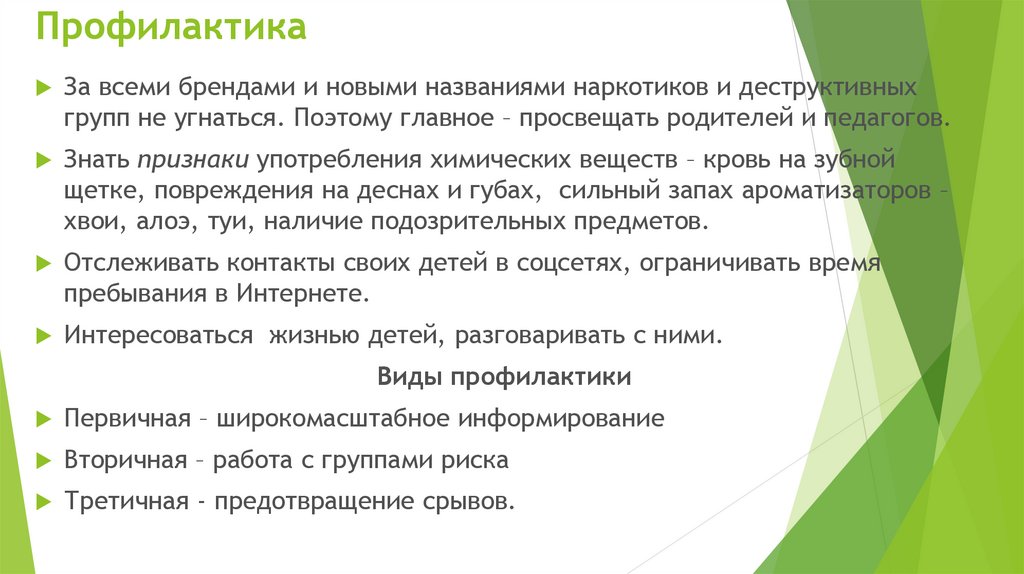 Профилактика

За всеми брендами и новыми названиями наркотиков и деструктивных групп не угнаться. Поэтому главное – просвещать родителей и педагогов.

Знать признаки употребления химических веществ – кровь на зубной щетке, повреждения на деснах и губах, сильный запах ароматизаторов – хвои, алоэ, туи, наличие подозрительных предметов.

Отслеживать контакты своих детей в соцсетях, ограничивать время пребывания в Интернете.

Интересоваться жизнью детей, разговаривать с ними.

Виды профилактики

Первичная – широкомасштабное информирование

Вторичная – работа с группами риска

Третичная - предотвращение срывов.